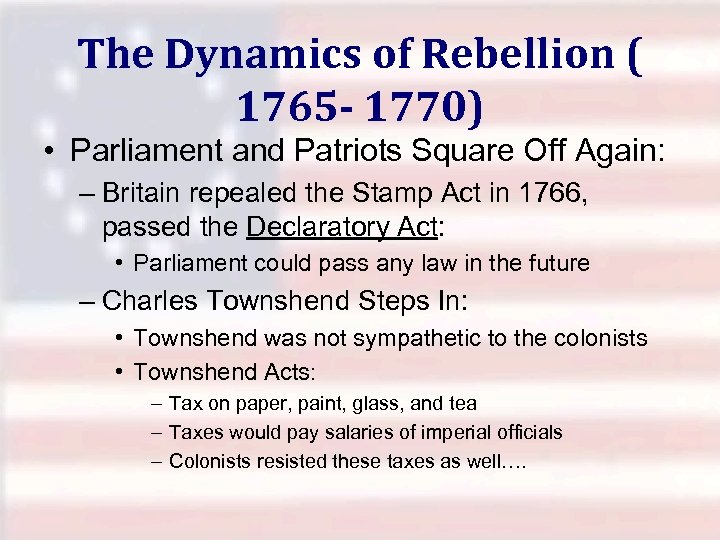 The Dynamics of Rebellion ( 1765- 1770)

• Parliament and Patriots Square Off Again:
– Britain repealed the Stamp Act in 1766, passed the Declaratory Act:
• Parliament could pass any law in the future
– Charles Townshend Steps In:
• Townshend was not sympathetic to the colonists
• Townshend Acts:
– Tax on paper, paint, glass, and tea
– Taxes would pay salaries of imperial officials
– Colonists resisted these taxes as well….